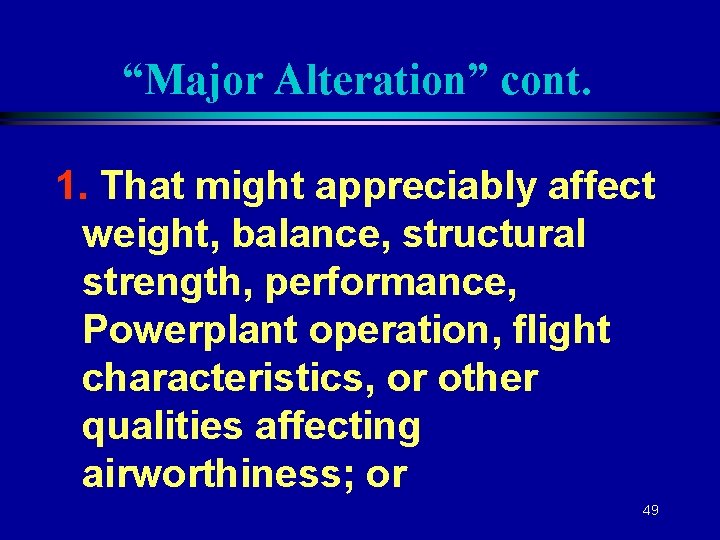 “Major Alteration” cont.

1. That might appreciably affect weight, balance, structural strength, performance, Powerplant operation, flight characteristics, or other qualities affecting airworthiness; or

49